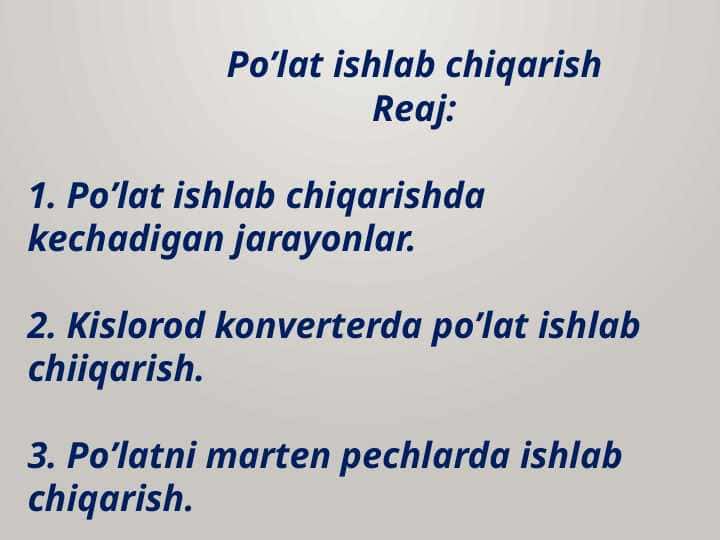 Po’lat ishlab chiqarish
Reaj:

1. Po’lat ishlab chiqarishda kechadigan jarayonlar.

2. Kislorod konverterda po’lat ishlab chiiqarish.

3. Po’latni marten pechlarda ishlab chiqarish.